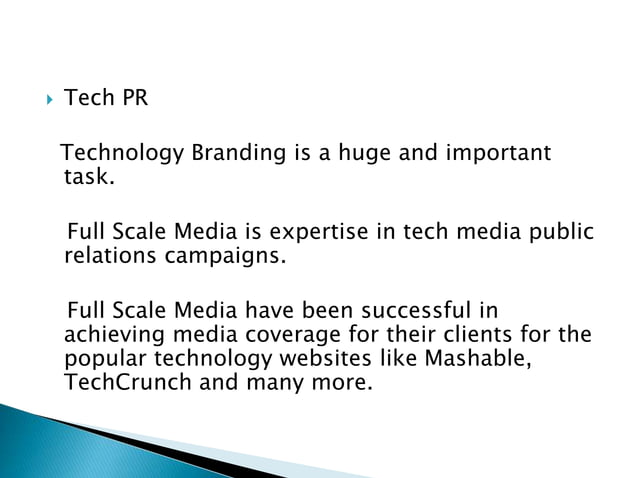 Tech PR

Technology Branding is a huge and important task.

Full Scale Media is expertise in tech media public relations campaigns.

Full Scale Media have been successful in achieving media coverage for their clients for the popular technology websites like Mashable, TechCrunch and many more.